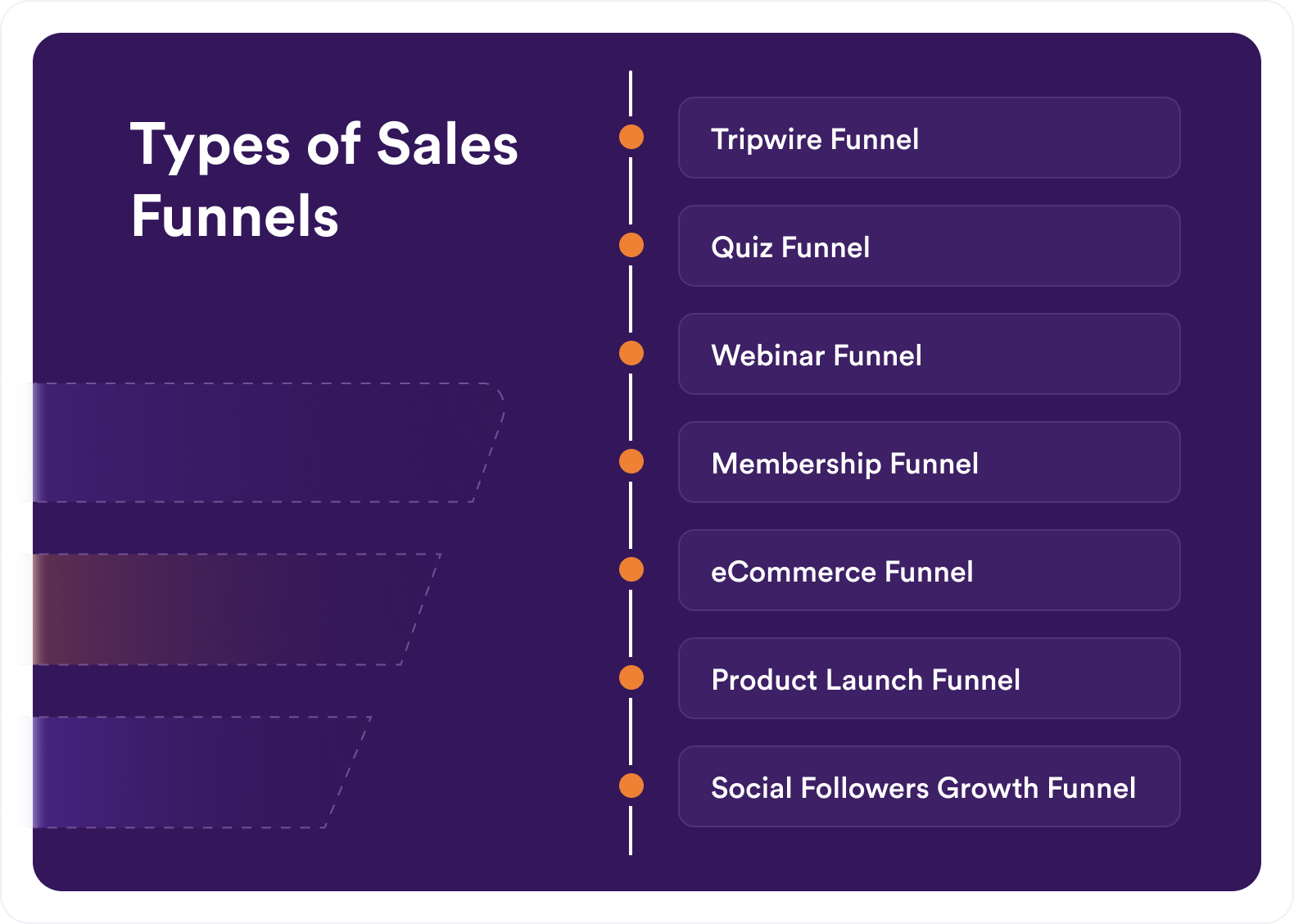 Types of Sales Funnels

Tripwire Funnel

Quiz Funnel

Webinar Funnel

Membership Funnel

eCommerce Funnel

Product Launch Funnel

Social Followers Growth Funnel